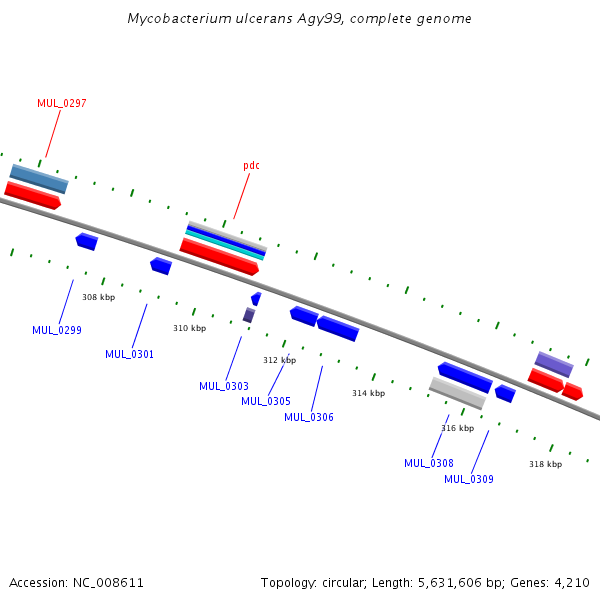 Mycobacterium ulcerans Agy99, complete genome

MUL_0297

pdc

308 kbp

MUL_0299

310 kbp

MUL_0301

312 kbp

MUL_0303

MUL_0305

MUL_0306

314 kbp

316 kbp

MUL_0308

MUL_0309

318 kbp

Accession: NC_008611

Topology: circular; Length: 5,631,606 bp; Genes: 4,210